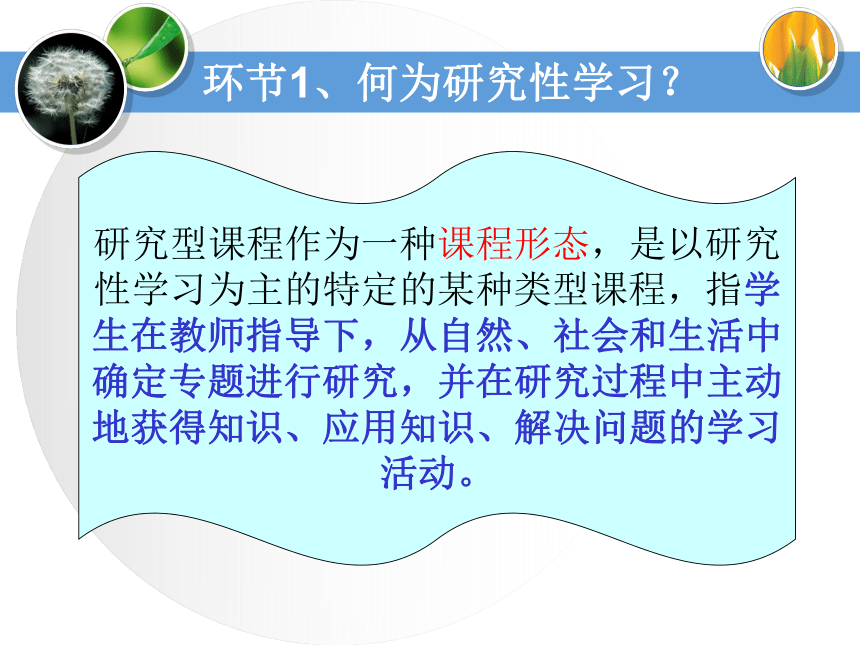 环节1、何为研究性学习？

研究型课程作为一种课程形态，是以研究性学习为主的特定的某种类型课程，指学生在教师指导下，从自然、社会和生活中确定专题进行研究，并在研究过程中主动地获得知识、应用知识、解决问题的学习活动。